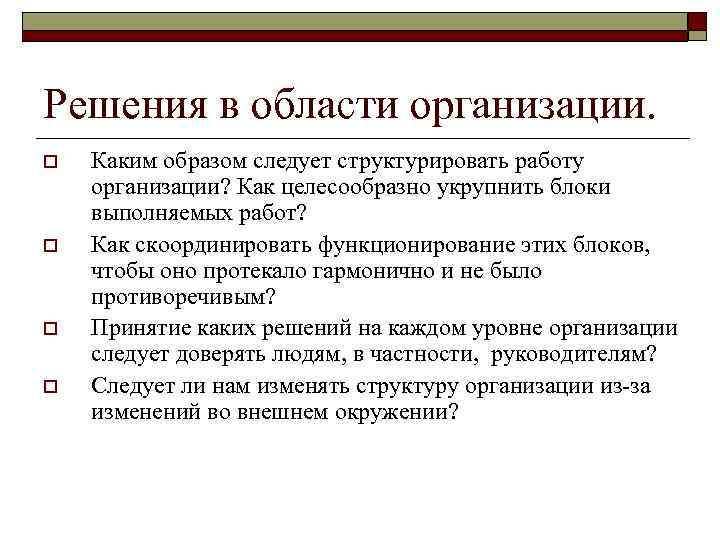 Решения в области организации.

Каким образом следует структурировать работу организации? Как целесообразно укрупнить блоки выполняемых работ?

Как скоординировать функционирование этих блоков, чтобы оно протекало гармонично и не было противоречивым?

Принятие каких решений на каждом уровне организации следует доверять людям, в частности, руководителям?

Следует ли нам изменять структуру организации из-за изменений во внешнем окружении?